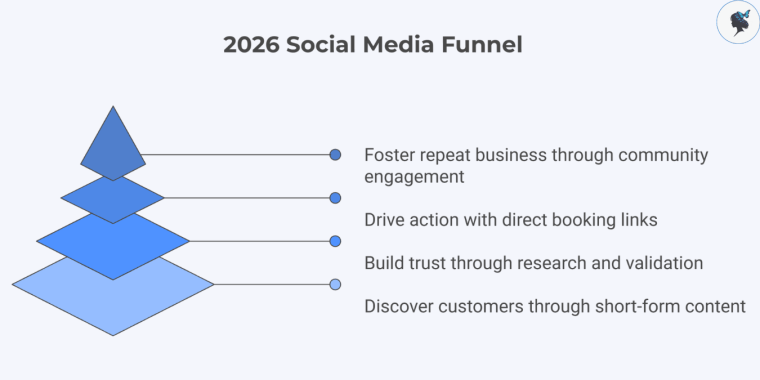 2026 Social Media Funnel

Foster repeat business through community engagement

Drive action with direct booking links

Build trust through research and validation

Discover customers through short-form content